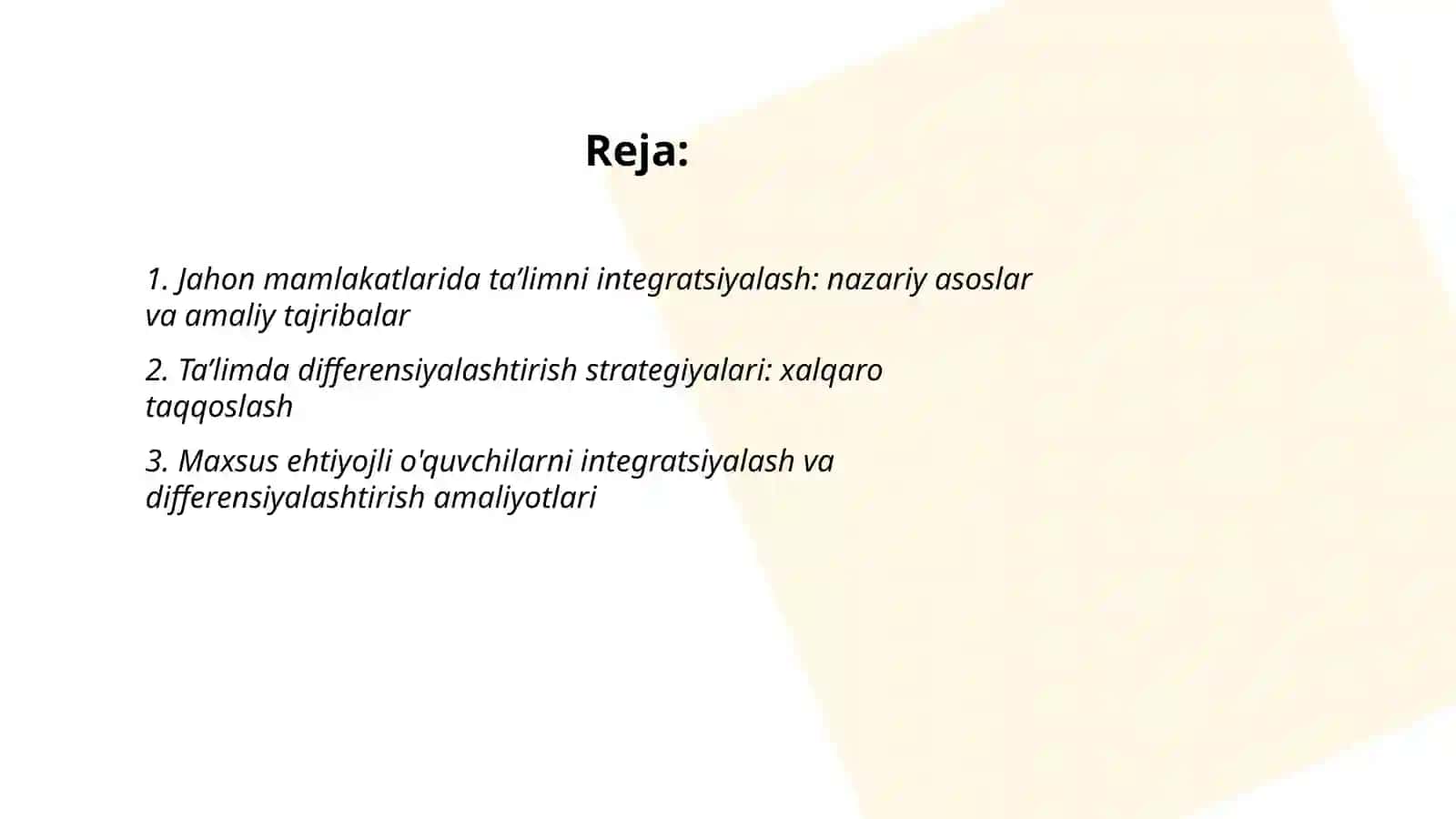 Reja:

1. Jahon mamlakatlarida ta’limni integratsiyalash: nazariy asoslar va amaliy tajribalar

2. Ta’limda differensiyalashtirish strategiyalari: xalqaro taqqoslash

3. Maxsus ehtiyojli o'quvchilarni integratsiyalash va differensiyalashtirish amaliyotlari